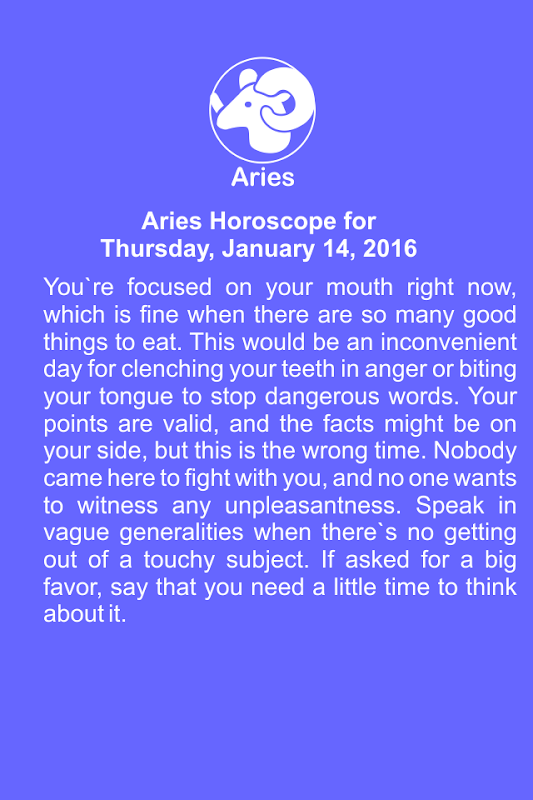 Aries

Aries Horoscope for
Thursday, January 14, 2016

You`re focused on your mouth right now, which is fine when there are so many good things to eat. This would be an inconvenient day for clenching your teeth in anger or biting your tongue to stop dangerous words. Your points are valid, and the facts might be on your side, but this is the wrong time. Nobody came here to fight with you, and no one wants to witness any unpleasantness. Speak in vague generalities when there`s no getting out of a touchy subject. If asked for a big favor, say that you need a little time to think about it.